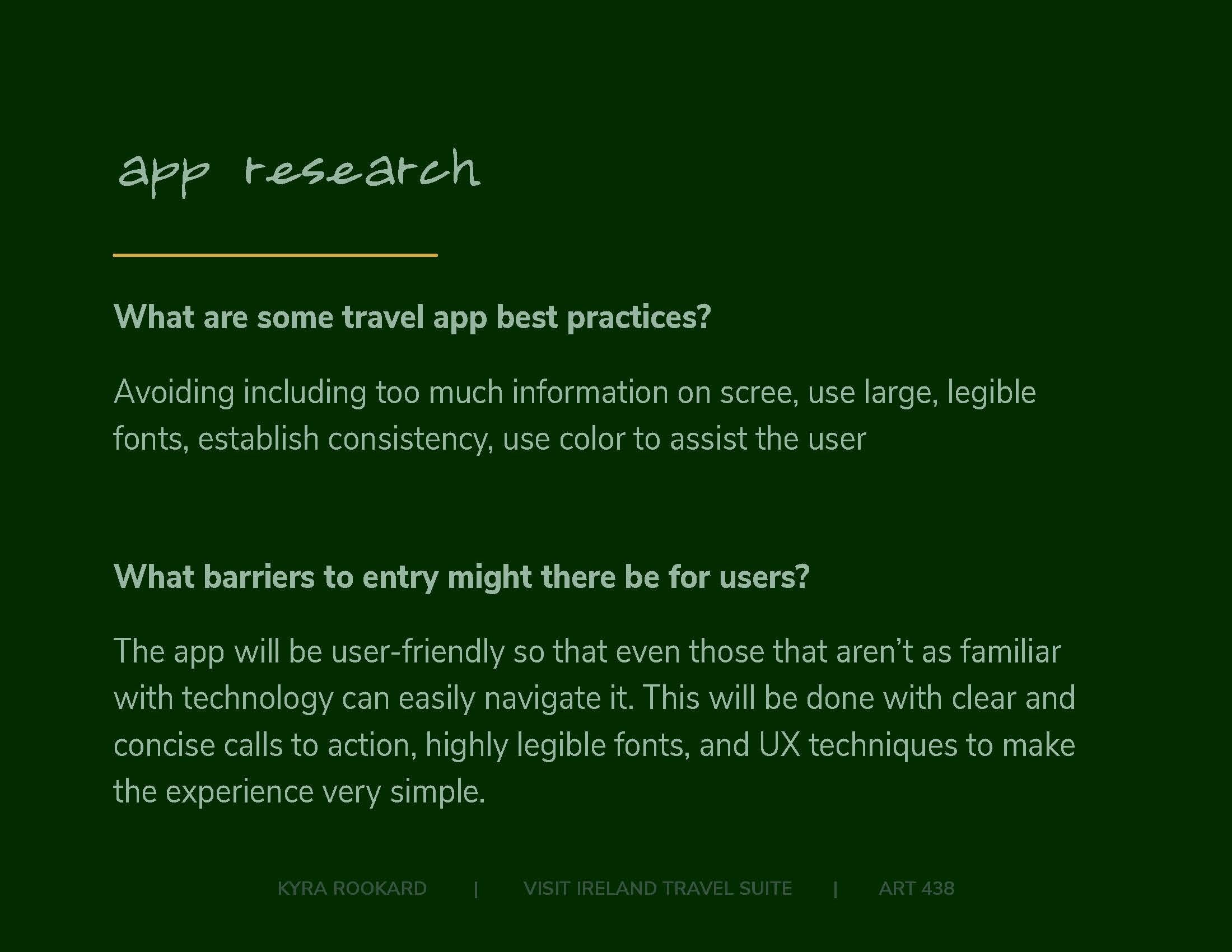 app research

What are some travel app best practices?

Avoiding including too much information on scree, use large, legible fonts, establish consistency, use color to assist the user

What barriers to entry might there be for users?

The app will be user-friendly so that even those that aren't as familiar with technology can easily navigate it. This will be done with clear and concise calls to action, highly legible fonts, and UX techniques to make the experience very simple.

KYRA ROOKARD | VISIT IRELAND TRAVEL SUITE | ART 438